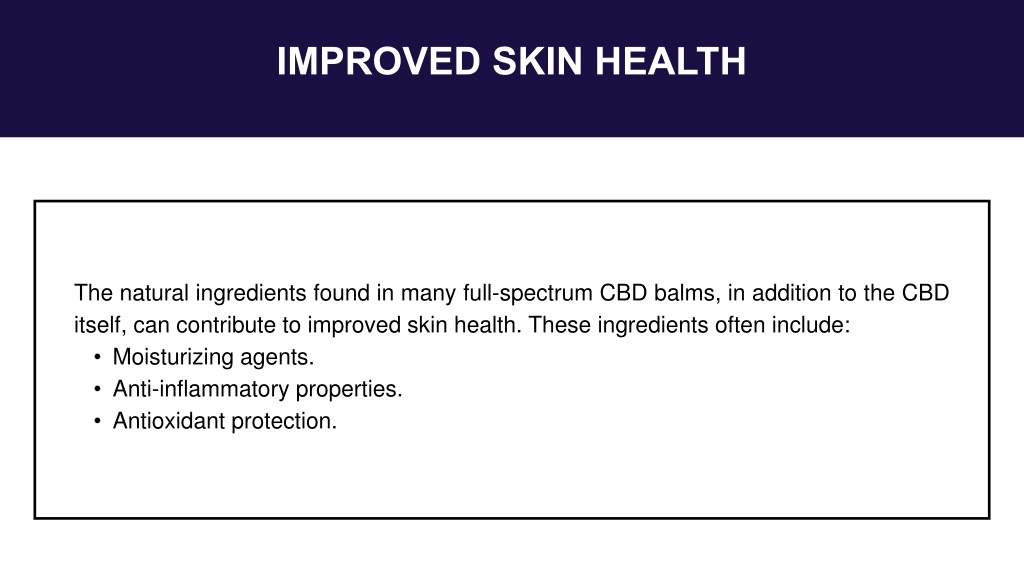 IMPROVED SKIN HEALTH

The natural ingredients found in many full-spectrum CBD balms, in addition to the CBD itself, can contribute to improved skin health. These ingredients often include:
• Moisturizing agents.
• Anti-inflammatory properties.
• Antioxidant protection.